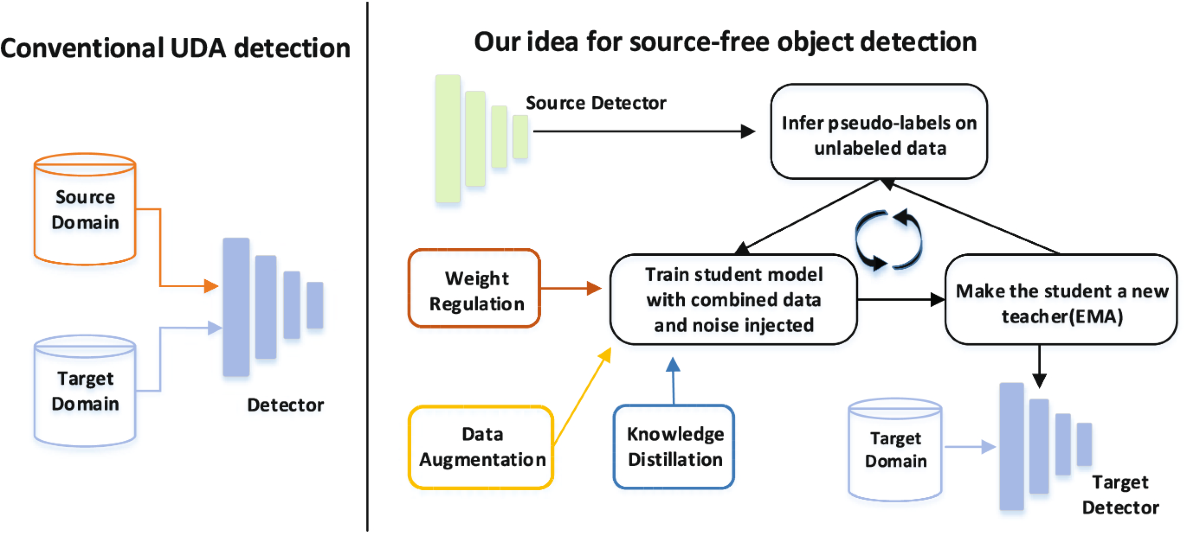 Conventional UDA detection

Source Domain

Target Domain

Detector

Our idea for source-free object detection

Source Detector

Infer pseudo-labels on unlabeled data

Weight Regulation

Train student model with combined data and noise injected

Make the student a new teacher(EMA)

Data Augmentation

Knowledge Distillation

Target Domain

Target Detector